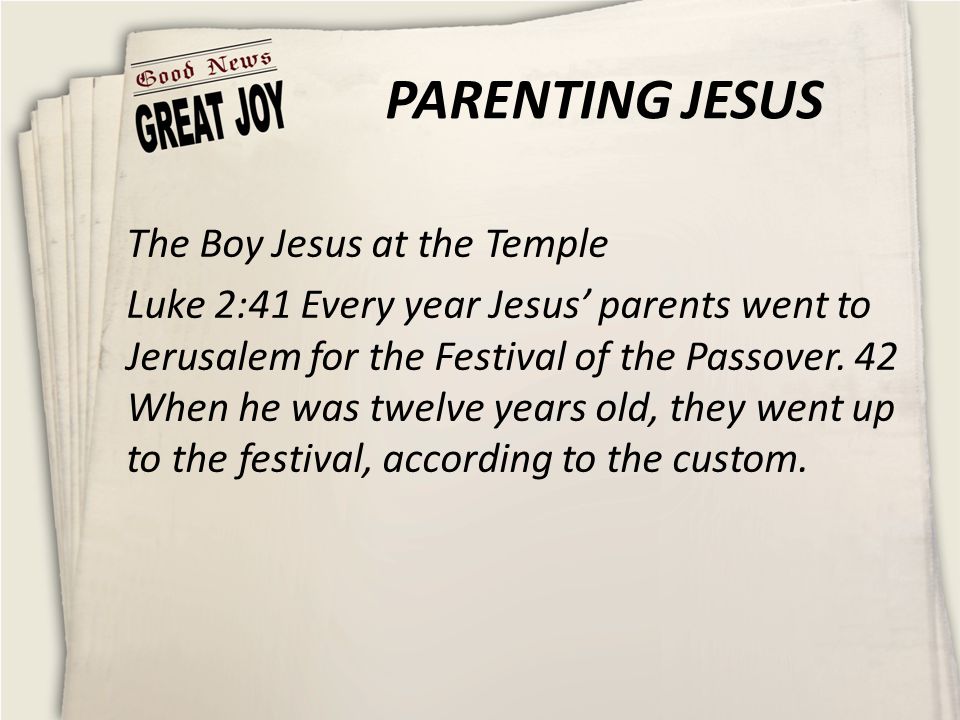 Good News
GREAT JOY

PARENTING JESUS

The Boy Jesus at the Temple

Luke 2:41 Every year Jesus' parents went to Jerusalem for the Festival of the Passover. 42 When he was twelve years old, they went up to the festival, according to the custom.